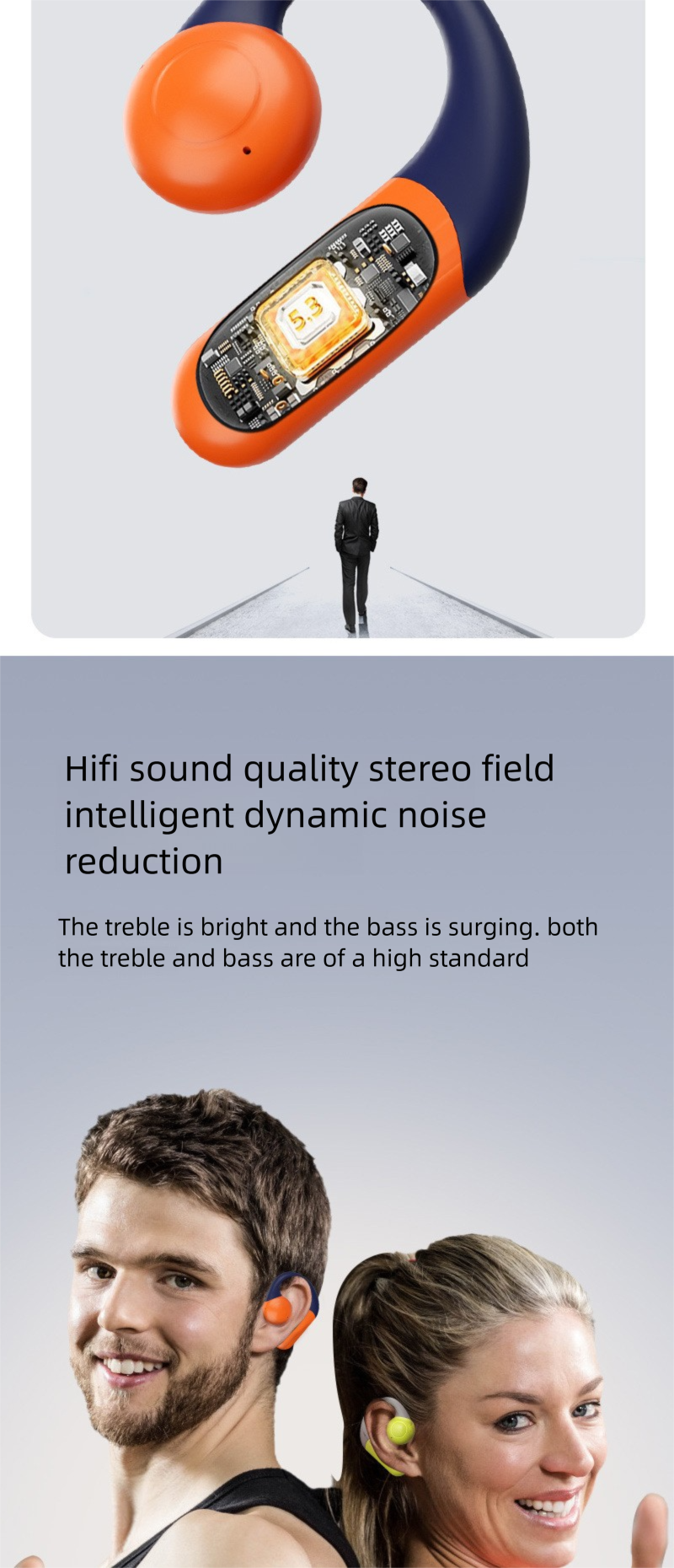 5.3

Hifi sound quality stereo field intelligent dynamic noise reduction

The treble is bright and the bass is surging. both the treble and bass are of a high standard